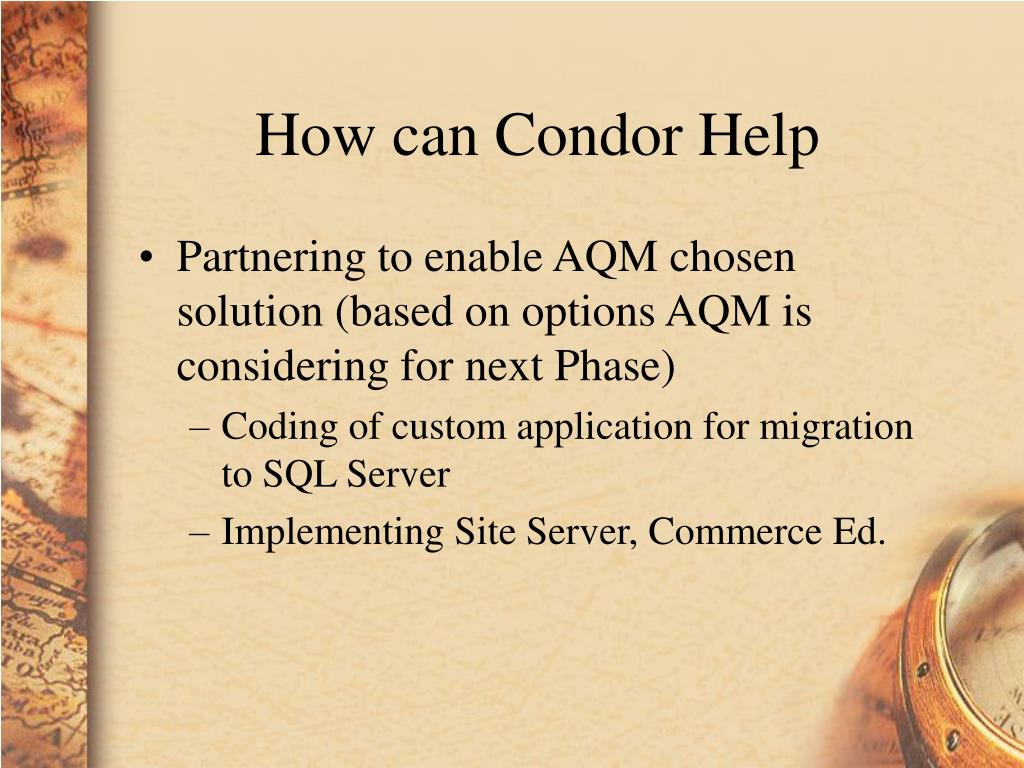 How can Condor Help

• Partnering to enable AQM chosen solution (based on options AQM is considering for next Phase)
– Coding of custom application for migration to SQL Server
– Implementing Site Server, Commerce Ed.